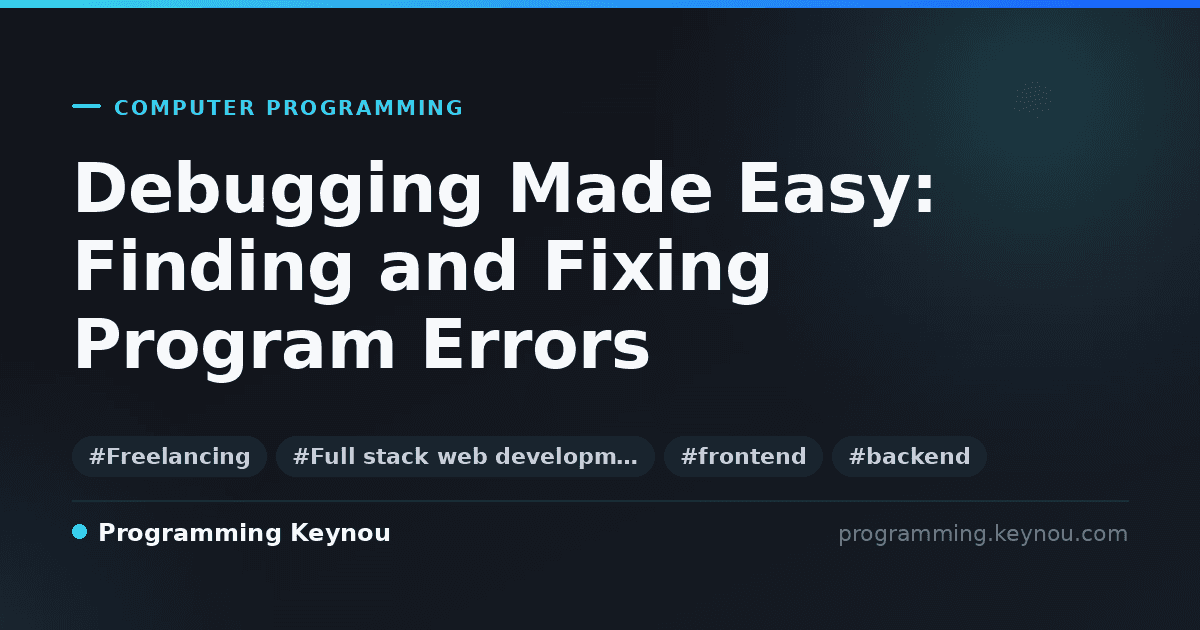 COMPUTER PROGRAMMING

Debugging Made Easy: Finding and Fixing Program Errors

#Freelancing #Full stack web developm… #frontend #backend

Programming Keynou

programming.keynou.com